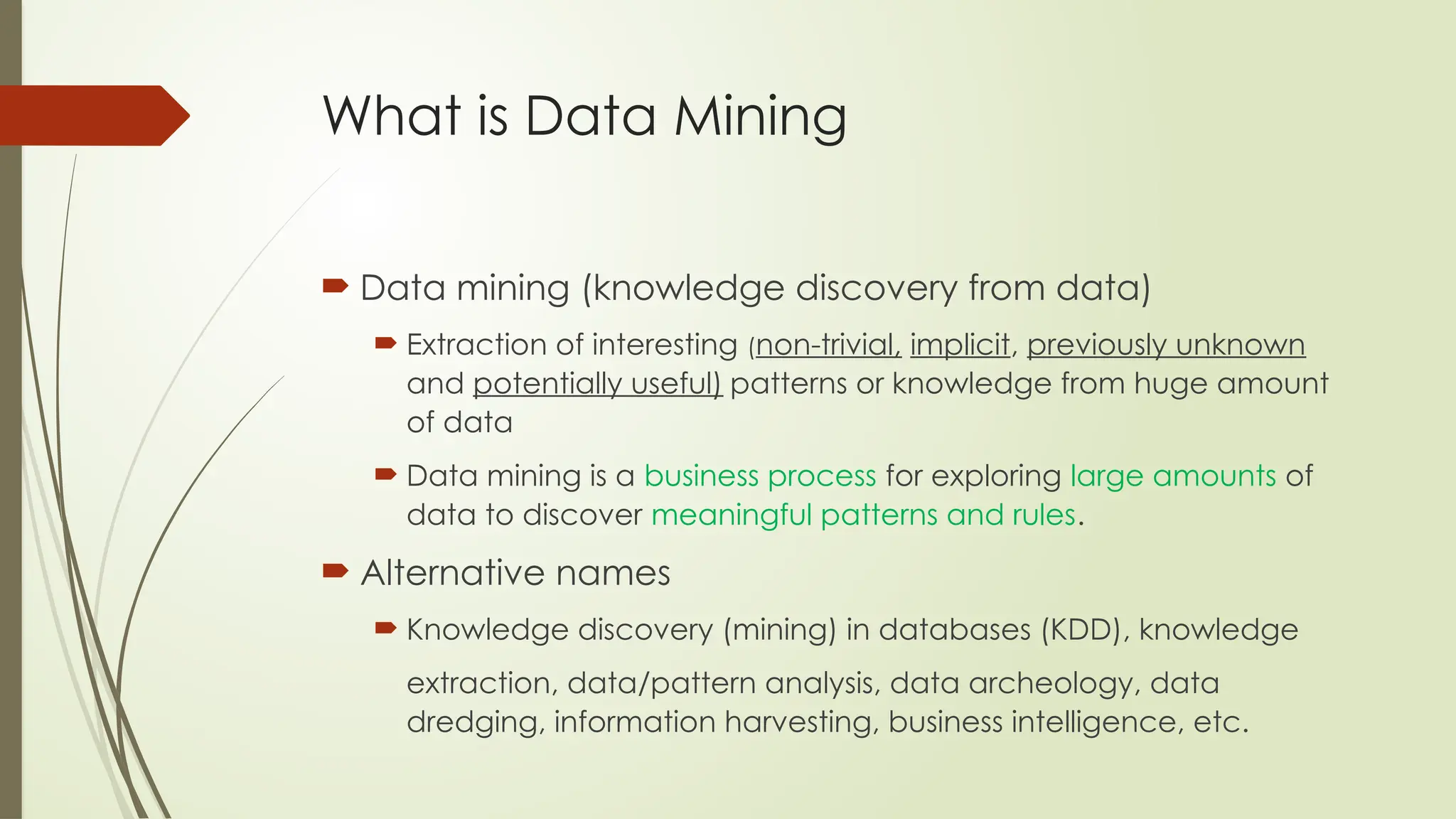 What is Data Mining

Data mining (knowledge discovery from data)

Extraction of interesting (non-trivial, implicit, previously unknown and potentially useful) patterns or knowledge from huge amount of data

Data mining is a business process for exploring large amounts of data to discover meaningful patterns and rules.

Alternative names

Knowledge discovery (mining) in databases (KDD), knowledge extraction, data/pattern analysis, data archeology, data dredging, information harvesting, business intelligence, etc.